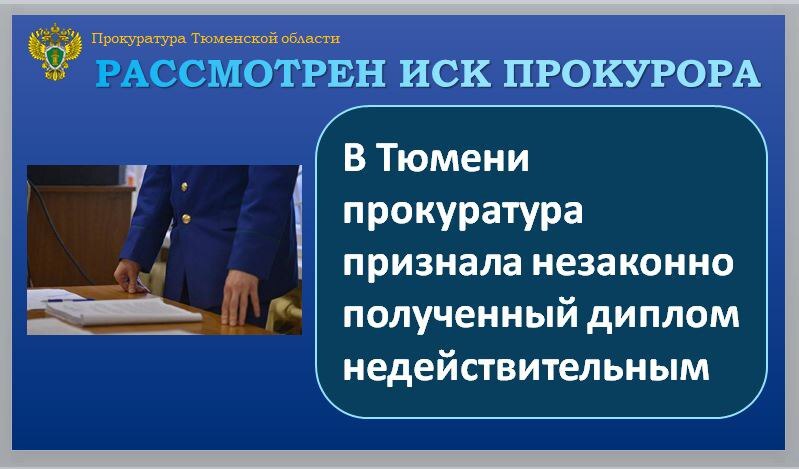 Прокуратура Тюменской области

РАССМОТРЕН ИСК ПРОКУРОРА

В Тюмени прокуратура признала незаконно полученный диплом недействительным